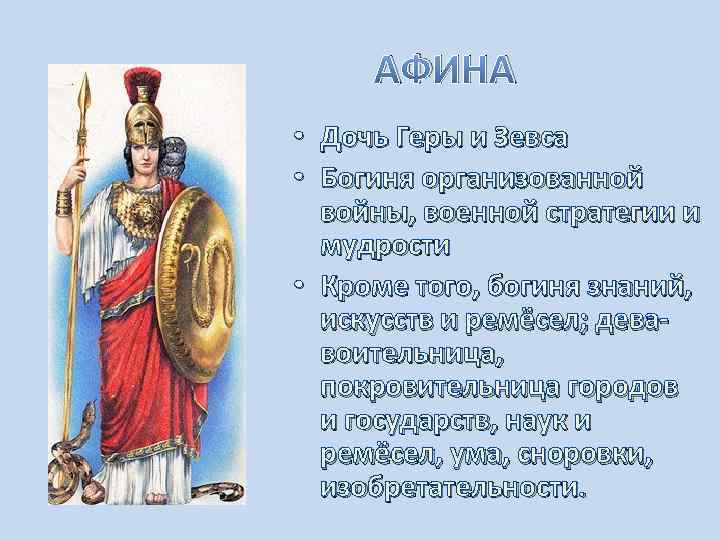 АФИНА

• Дочь Геры и Зевса

• Богиня организованной войны, военной стратегии и мудрости

• Кроме того, богиня знаний, искусств и ремёсел; дева-воительница, покровительница городов и государств, наук и ремёсел, ума, сноровки, изобретательности.